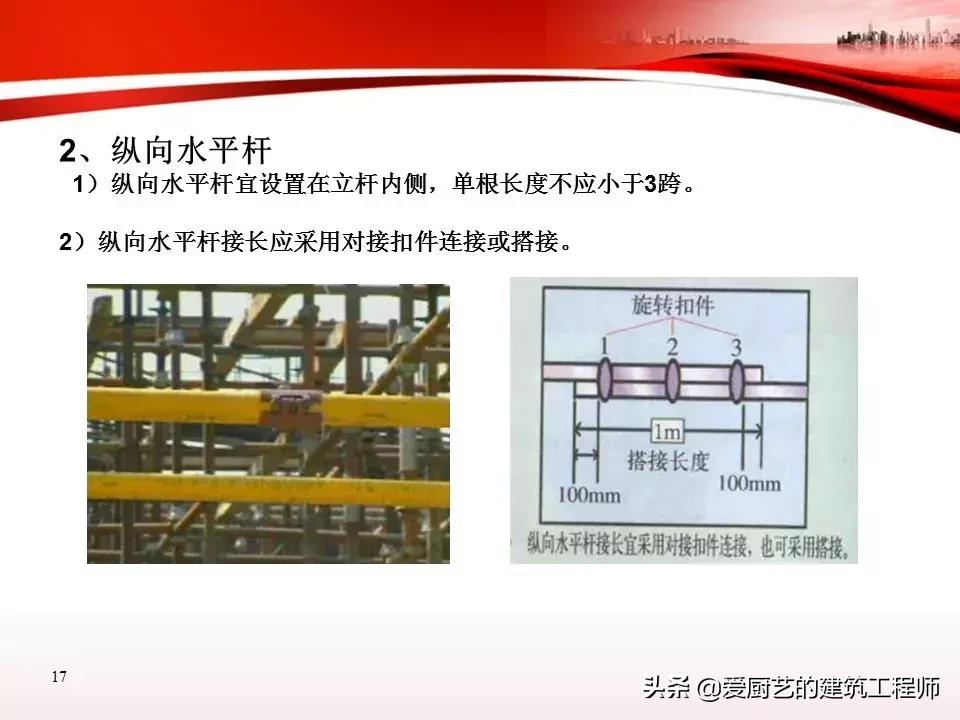 2、纵向水平杆

1）纵向水平杆宜设置在立杆内侧，单根长度不应小于3跨。

2）纵向水平杆接长应采用对接扣件连接或搭接。

旋转扣件

1 2 3

1m

搭接长度

100mm 100mm

纵向水平杆接长宜采用对接扣件连接，也可采用搭接。

17

头条 @爱厨艺的建筑工程师